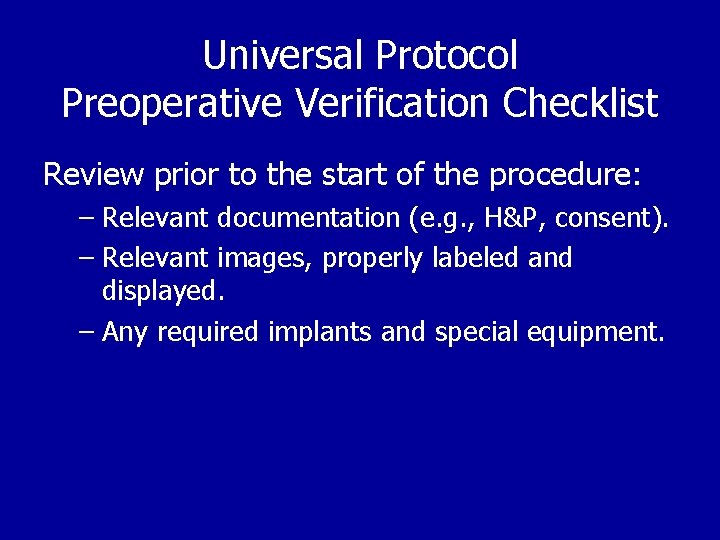 Universal Protocol
Preoperative Verification Checklist

Review prior to the start of the procedure:

– Relevant documentation (e.g., H&P, consent).

– Relevant images, properly labeled and displayed.

– Any required implants and special equipment.